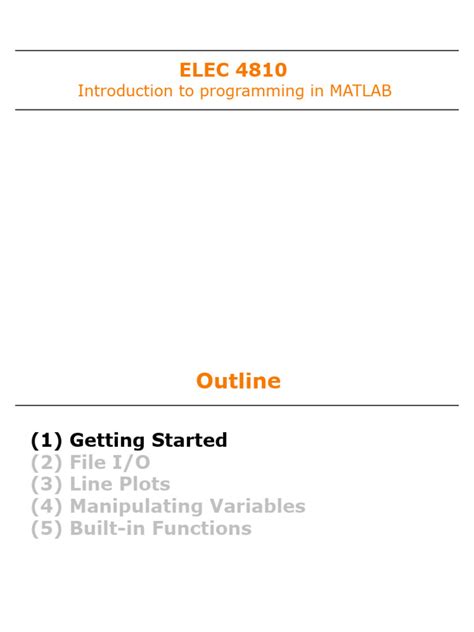 ELEC 4810
Introduction to programming in MATLAB

Outline

(1) Getting Started
(2) File I/O
(3) Line Plots
(4) Manipulating Variables
(5) Built-in Functions